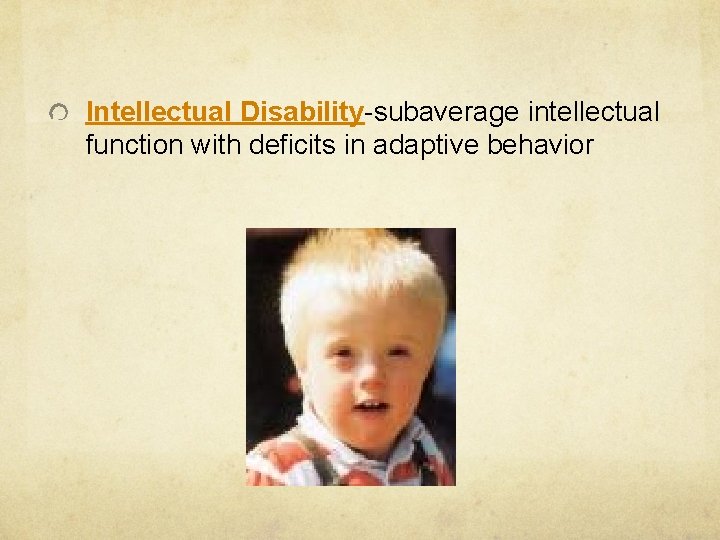 Intellectual Disability-subaverage intellectual function with deficits in adaptive behavior